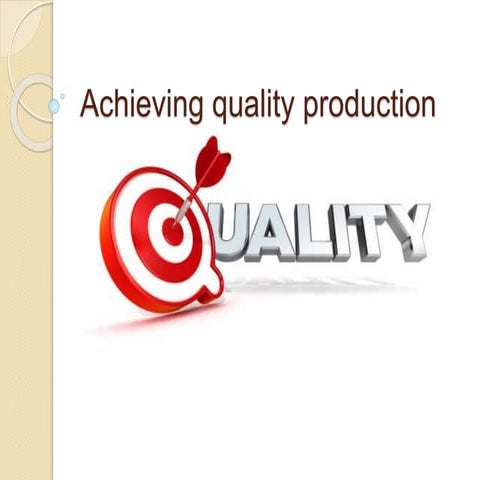 Achieving quality production

QUALITY